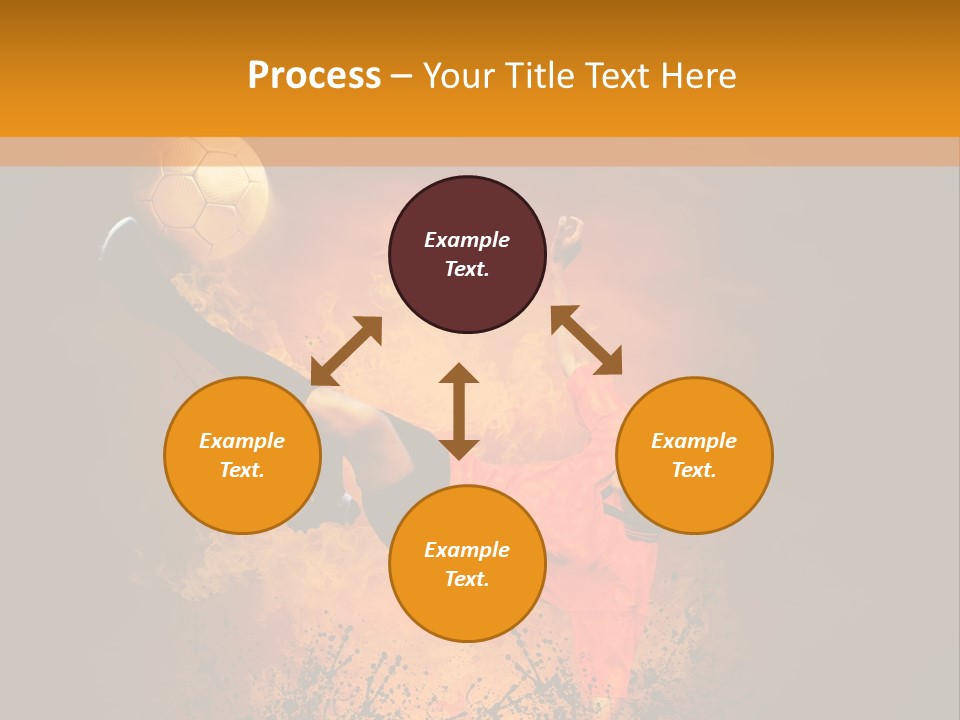 Process – Your Title Text Here

Example Text.

Example Text.

Example Text.

Example Text.